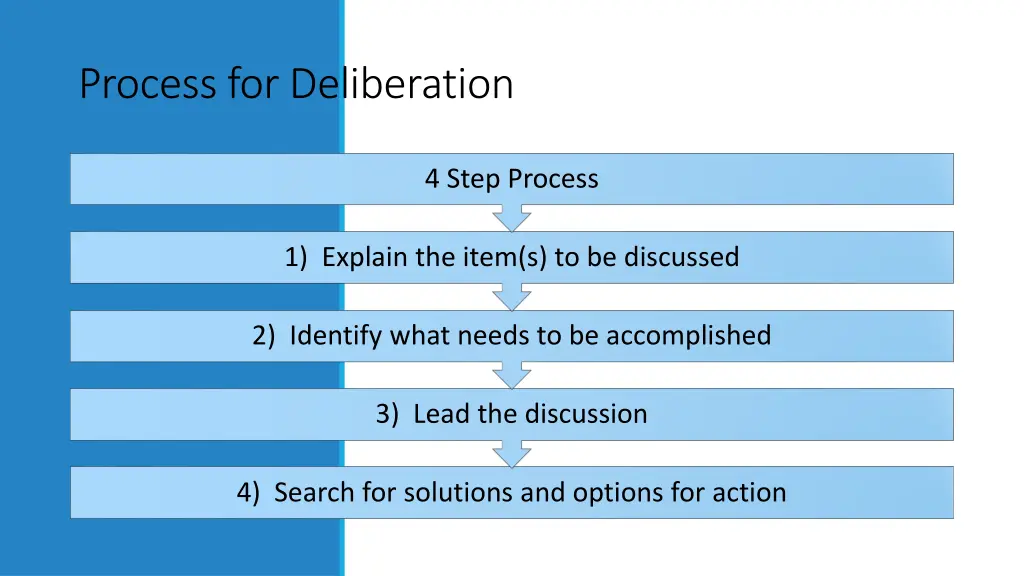 Process for Deliberation

4 Step Process

1) Explain the item(s) to be discussed

2) Identify what needs to be accomplished

3) Lead the discussion

4) Search for solutions and options for action